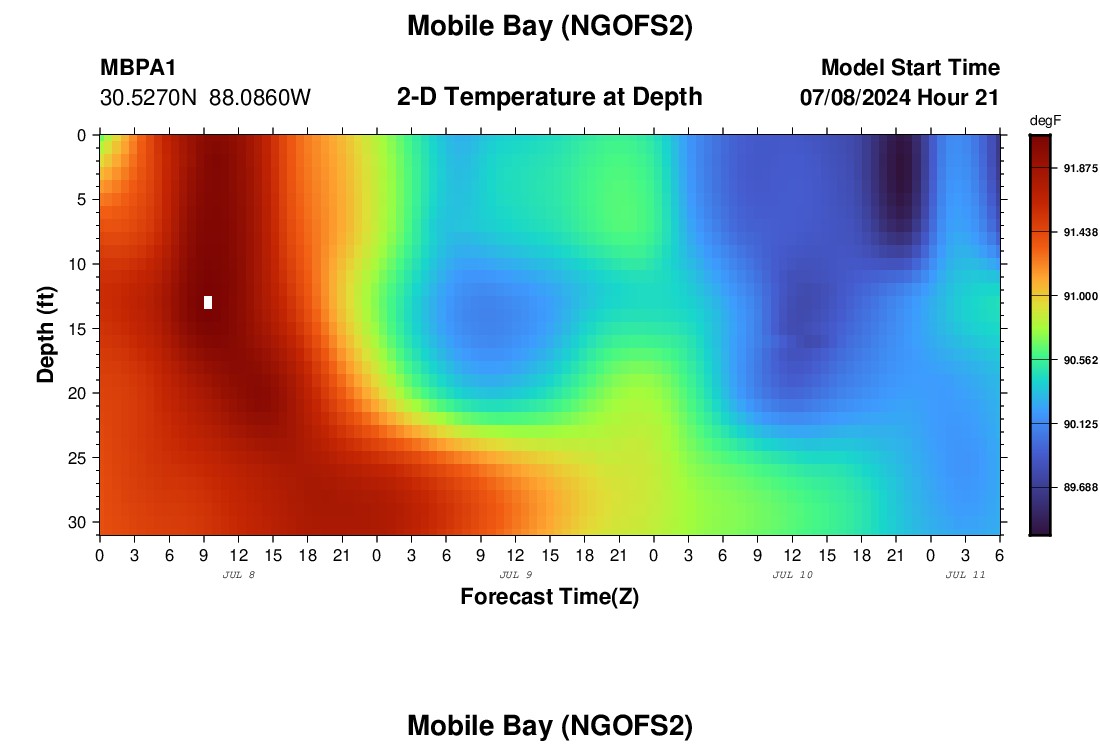 Mobile Bay (NGOFS2)

MBPA1
30.5270N 88.0860W

2-D Temperature at Depth

Model Start Time
07/08/2024 Hour 21

degF
91.875
91.438
91.000
90.562
90.125
89.688

Depth (ft)
0
5
10
15
20
25
30

0 3 6 9 12 15 18 21 0 3 6 9 12 15 18 21 0 3 6 9 12 15 18 21 0 3 6
JUL 8
JUL 9
JUL 10
JUL 11
Forecast Time(Z)

Mobile Bay (NGOFS2)